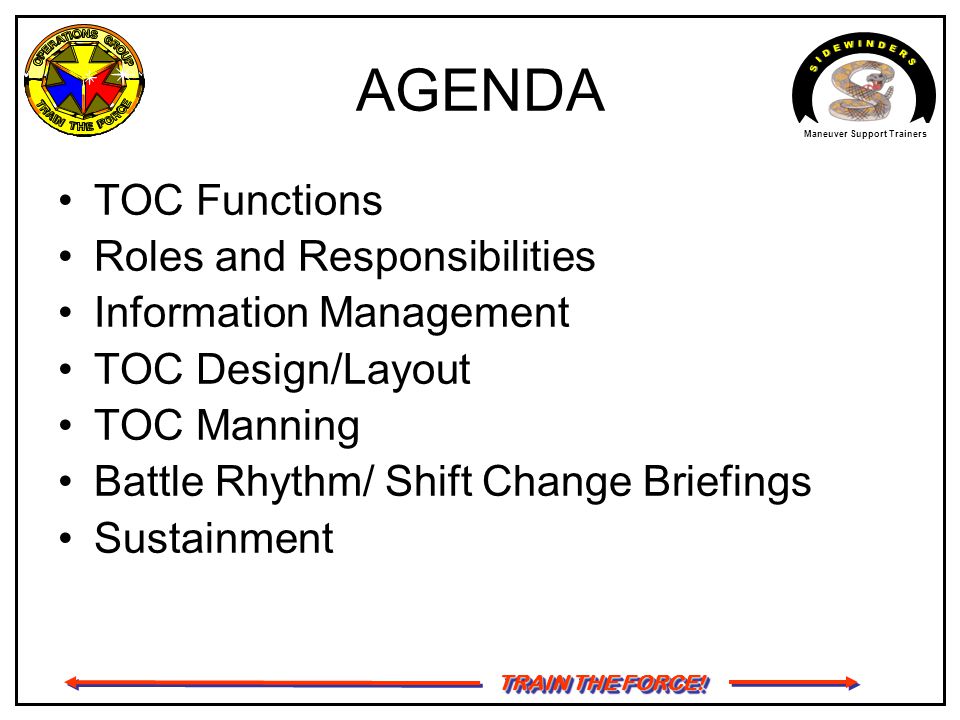 OPERATIONS GROUP
TRAIN THE FORCE

AGENDA

SIDEWINDERS
Maneuver Support Trainers

• TOC Functions
• Roles and Responsibilities
• Information Management
• TOC Design/Layout
• TOC Manning
• Battle Rhythm/ Shift Change Briefings
• Sustainment

TRAIN THE FORCE!